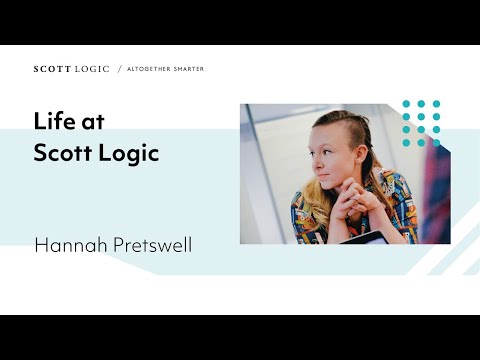 SCOTT LOGIC / ALTOGETHER SMARTER

Life at
Scott Logic

Hannah Pretswell